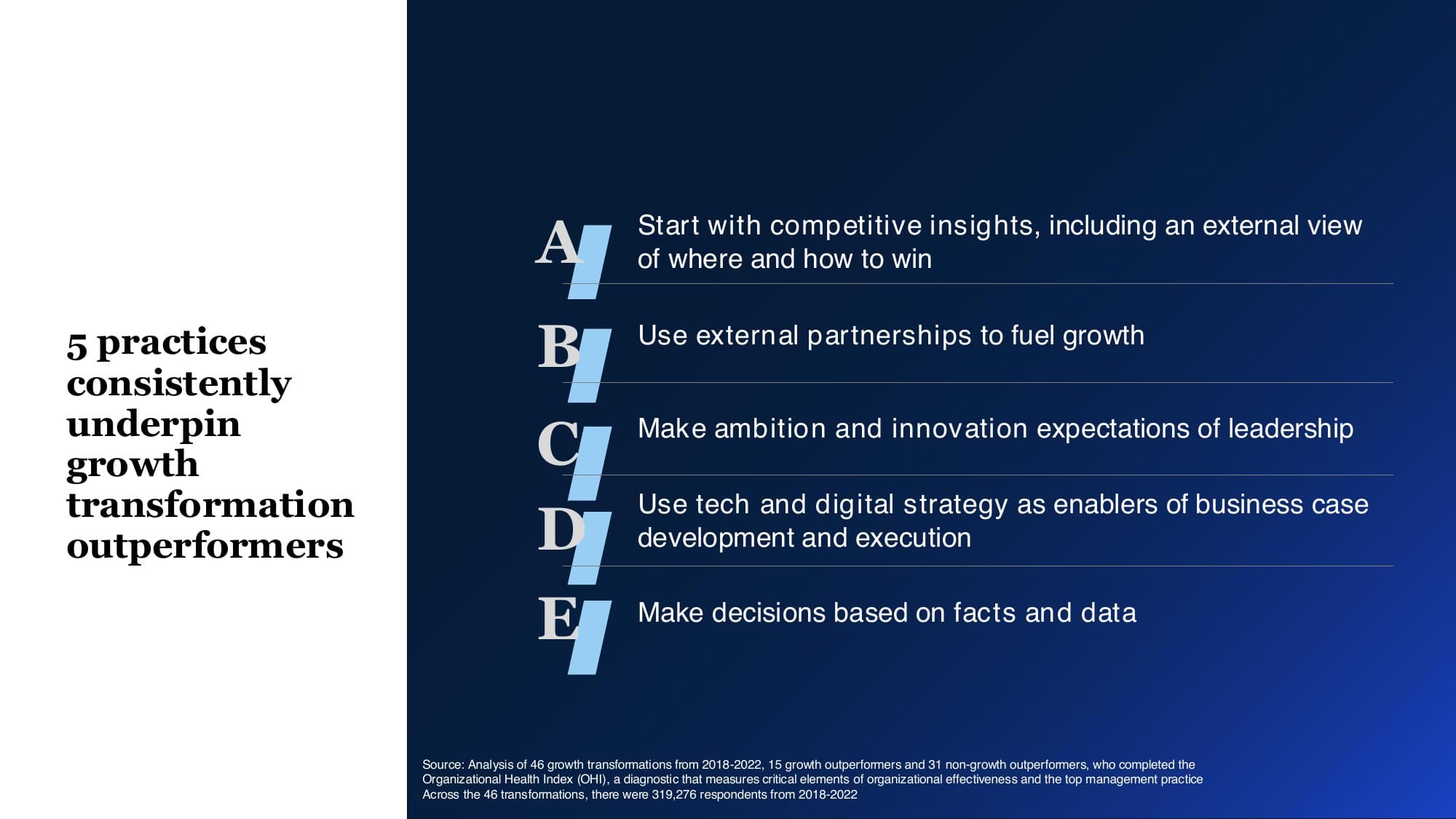 5 practices consistently underpin growth transformation outperformers

A Start with competitive insights, including an external view of where and how to win

B Use external partnerships to fuel growth

C Make ambition and innovation expectations of leadership

D Use tech and digital strategy as enablers of business case development and execution

E Make decisions based on facts and data

Source: Analysis of 46 growth transformations from 2018-2022, 15 growth outperformers and 31 non-growth outperformers, who completed the Organizational Health Index (OHI), a diagnostic that measures critical elements of organizational effectiveness and the top management practice
Across the 46 transformations, there were 319,276 respondents from 2018-2022